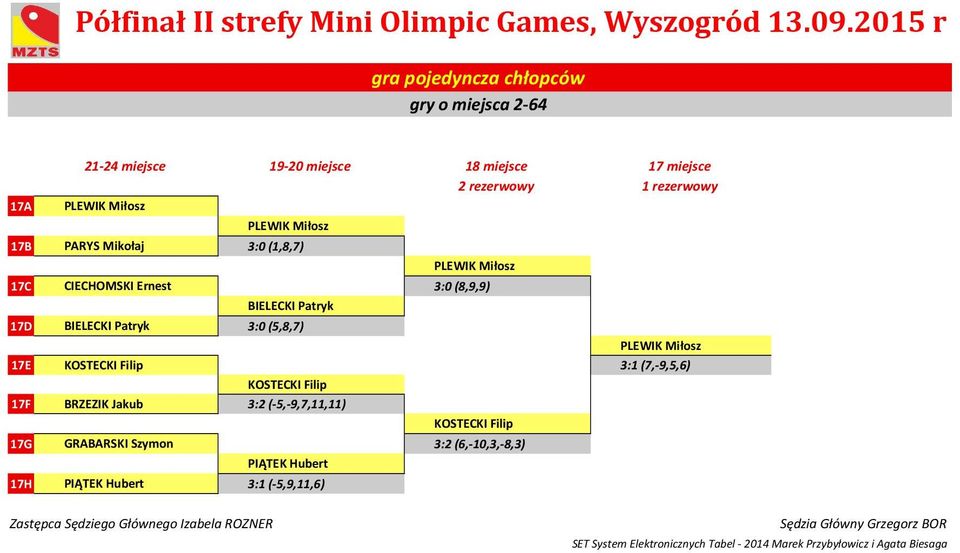 MZTS

Półfinał II strefy Mini Olimpic Games, Wyszogród 13.09.2015 r

gra pojedyncza chłopców

gry o miejsca 2-64

21-24 miejsce

19-20 miejsce

18 miejsce
2 rezerwowy

17 miejsce
1 rezerwowy

17A PLEWIK Miłosz
17B PARYS Mikołaj
17C CIECHOMSKI Ernest
17D BIELECKI Patryk
17E KOSTECKI Filip
17F BRZEZIK Jakub
17G GRABARSKI Szymon
17H PIĄTEK Hubert

PLEWIK Miłosz
3:0 (1,8,7)
BIELECKI Patryk
3:0 (5,8,7)
KOSTECKI Filip
3:2 (-5,-9,7,11,11)
PIĄTEK Hubert
3:1 (-5,9,11,6)

PLEWIK Miłosz
3:0 (8,9,9)
KOSTECKI Filip
3:2 (6,-10,3,-8,3)

PLEWIK Miłosz
3:1 (7,-9,5,6)

Zastępca Sędziego Głównego Izabela ROZNER

Sędzia Główny Grzegorz BOR

SET System Elektronicznych Tabel - 2014 Marek Przybyłowicz i Agata Biesaga